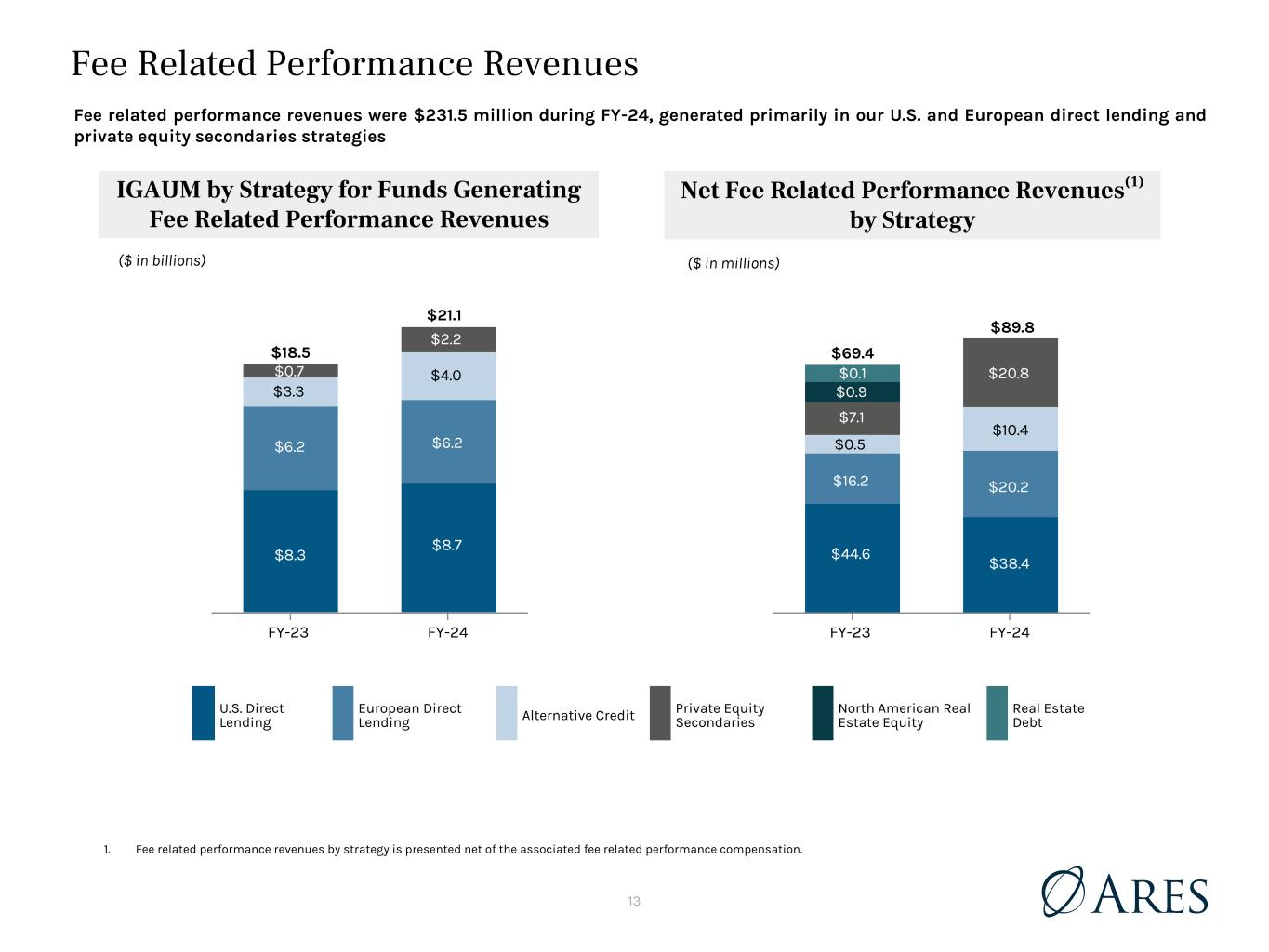 Fee Related Performance Revenues

Fee related performance revenues were $231.5 million during FY-24, generated primarily in our U.S. and European direct lending and private equity secondaries strategies

IGAUM by Strategy for Funds Generating Fee Related Performance Revenues

($ in billions)

$18.5
$0.7
$3.3
$6.2
$8.3

$21.1
$2.2
$4.0
$6.2
$8.7

FY-23
FY-24

Net Fee Related Performance Revenues$^{(1)}$ by Strategy

($ in millions)

$69.4
$0.1
$0.9
$7.1
$0.5
$16.2
$44.6

$89.8
$20.8
$10.4
$20.2
$38.4

FY-23
FY-24

U.S. Direct Lending
European Direct Lending
Alternative Credit
Private Equity Secondaries
North American Real Estate Equity
Real Estate Debt

1. Fee related performance revenues by strategy is presented net of the associated fee related performance compensation.

13

ARES